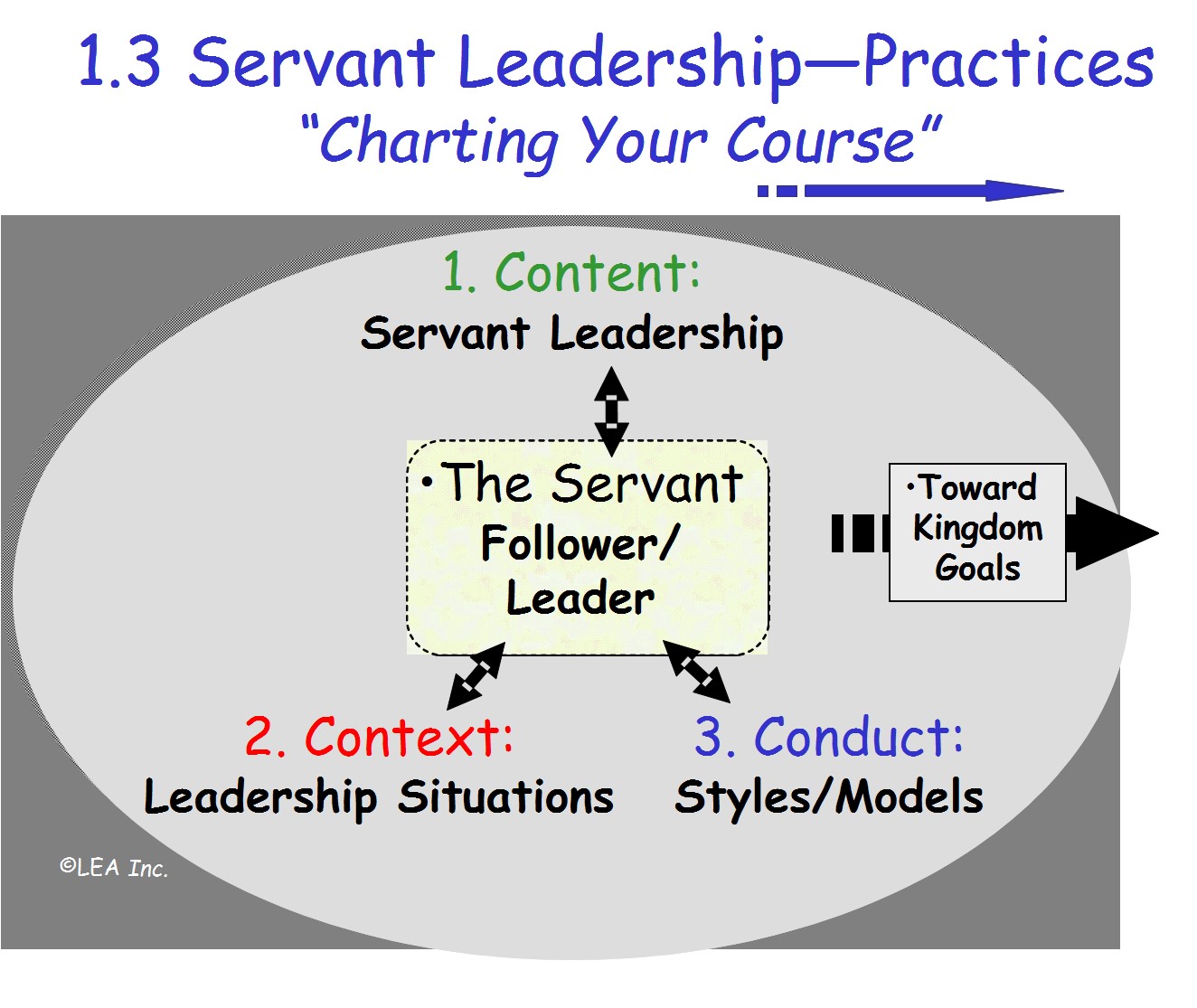 1.3 Servant Leadership—Practices
"Charting Your Course"

1. Content:
Servant Leadership

•The Servant
Follower/
Leader

•Toward
Kingdom
Goals

2. Context:
Leadership Situations

3. Conduct:
Styles/Models

©LEA Inc.